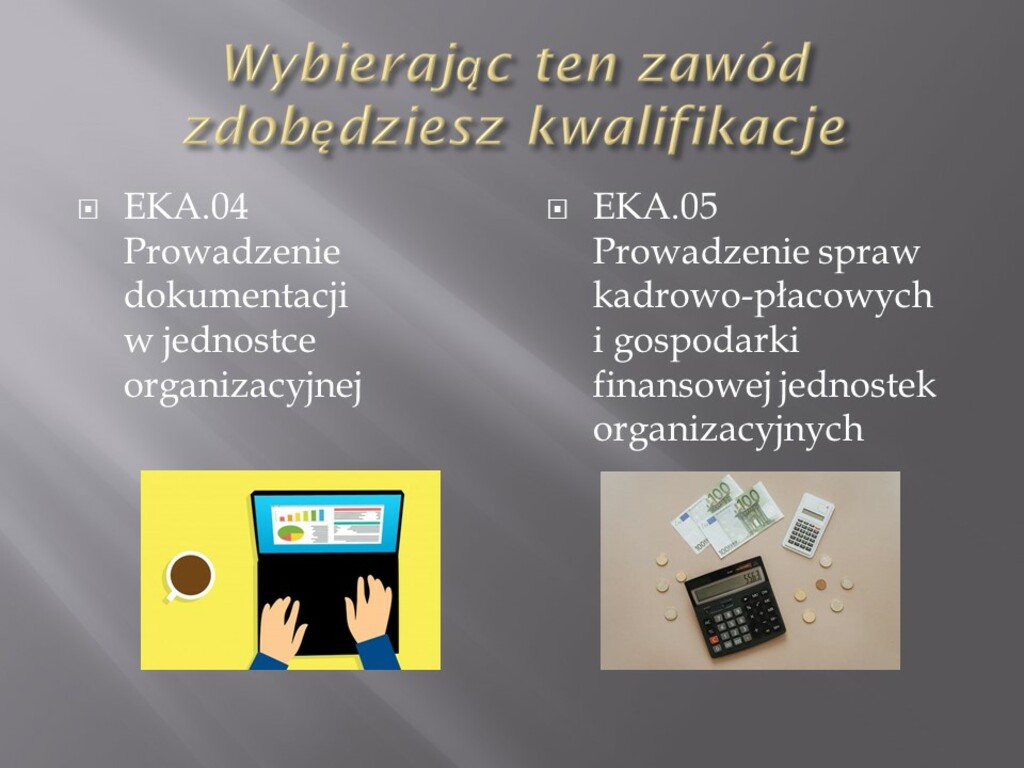 Wybierając ten zawód zdobędziesz kwalifikacje

EKA.04 Prowadzenie dokumentacji w jednostce organizacyjnej

EKA.05 Prowadzenie spraw kadrowo-płacowych i gospodarki finansowej jednostek organizacyjnych